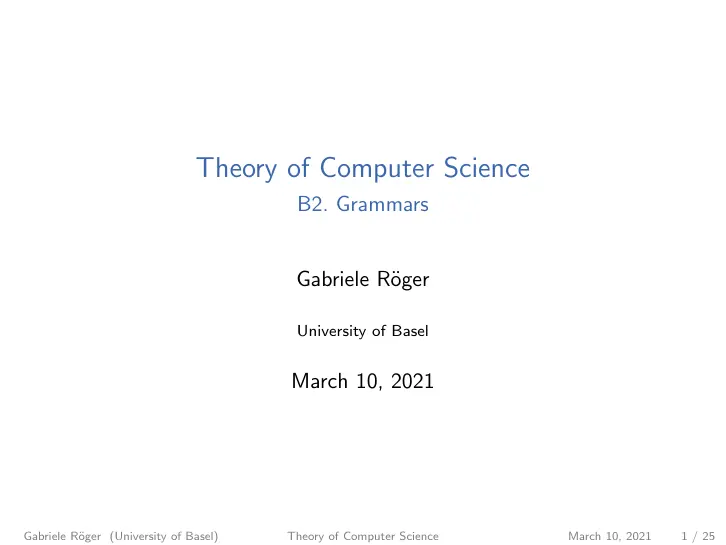 Theory of Computer Science
B2. Grammars

Gabriele Röger

University of Basel

March 10, 2021

Gabriele Röger (University of Basel) Theory of Computer Science March 10, 2021 1 / 25